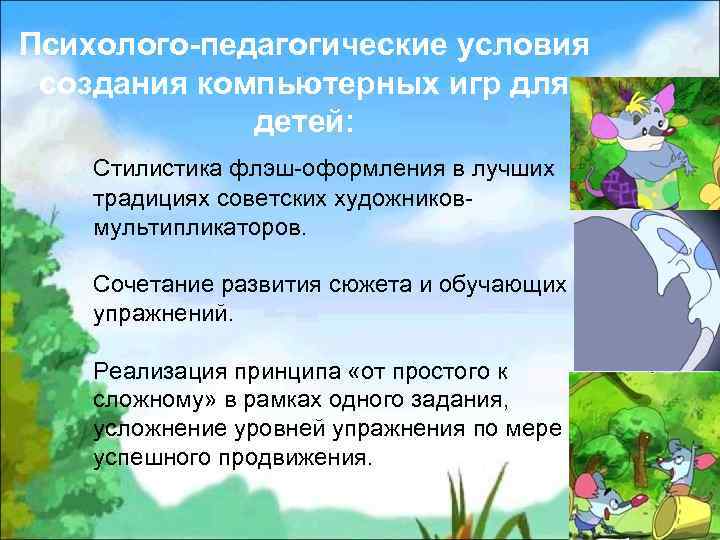 Психолого-педагогические условия создания компьютерных игр для детей:

Стилистика флэш-оформления в лучших традициях советских художников-мультипликаторов.

Сочетание развития сюжета и обучающих упражнений.

Реализация принципа «от простого к сложному» в рамках одного задания, усложнение уровней упражнения по мере успешного продвижения.